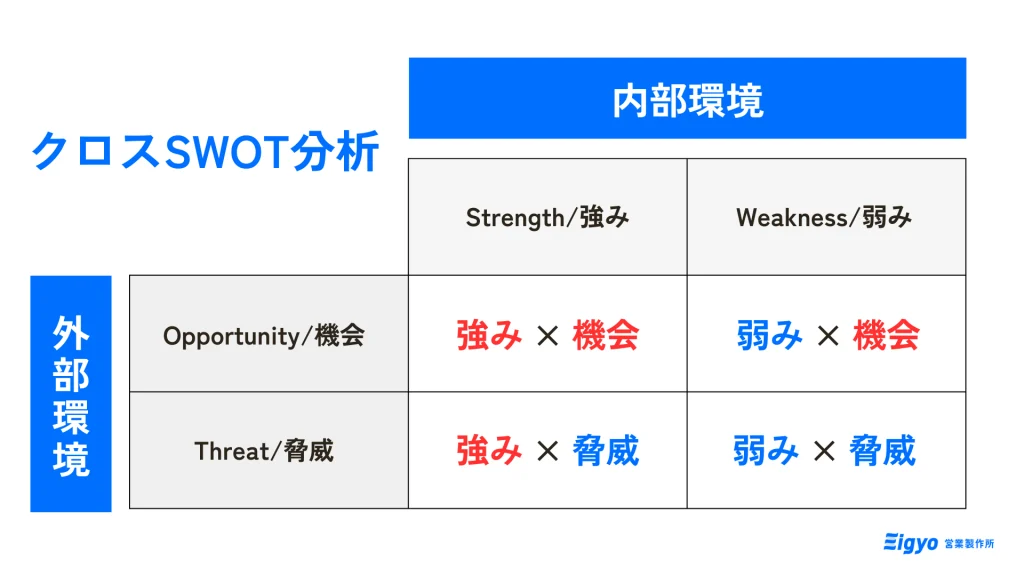 クロスSWOT分析

内部環境

外部環境

|  | Strength/強み | Weakness/弱み |
|---|---|---|
| Opportunity/機会 | 強み × 機会 | 弱み × 機会 |
| Threat/脅威 | 強み × 脅威 | 弱み × 脅威 |

Eigyo 営業製作所